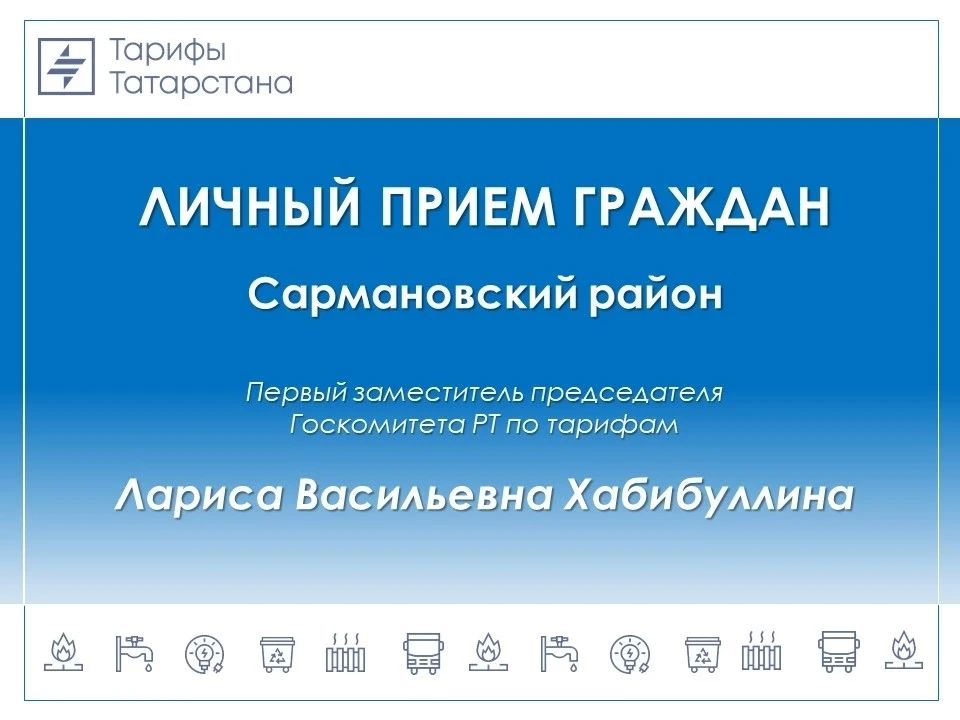 Тарифы Татарстана

ЛИЧНЫЙ ПРИЕМ ГРАЖДАН

Сармановский район

Первый заместитель председателя Госкомитета РТ по тарифам

Лариса Васильевна Хабибуллина